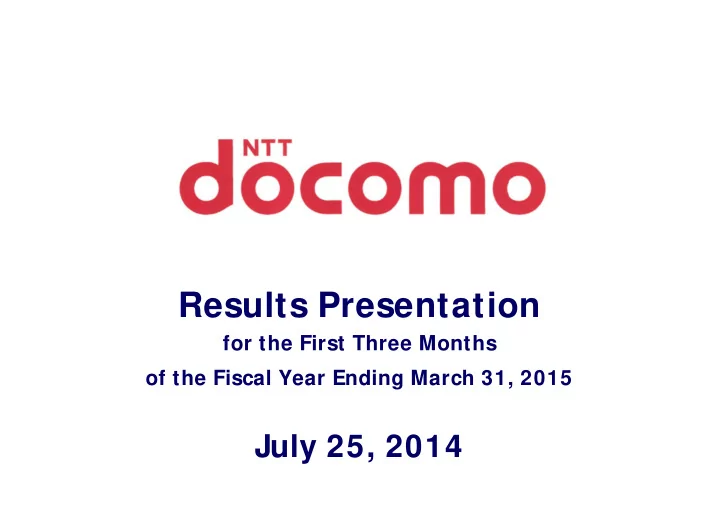 NTT
docomo

Results Presentation
for the First Three Months
of the Fiscal Year Ending March 31, 2015

July 25, 2014